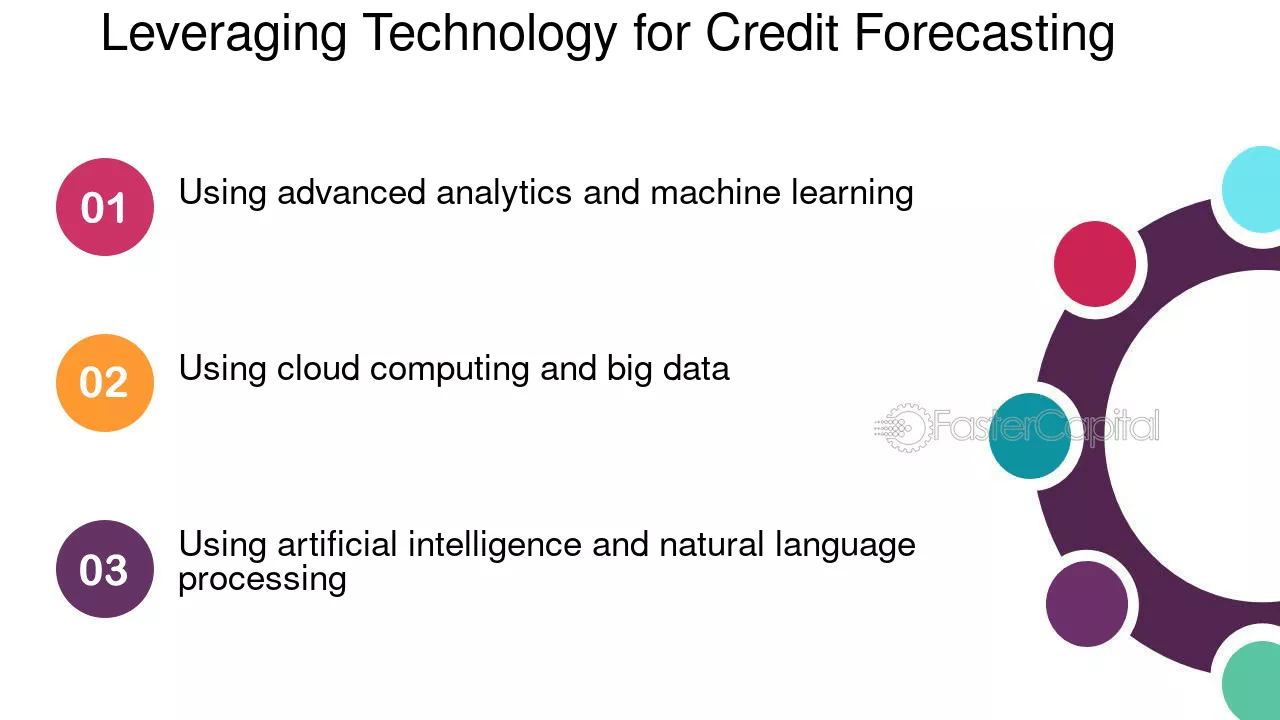 Leveraging Technology for Credit Forecasting

01 Using advanced analytics and machine learning

02 Using cloud computing and big data

03 Using artificial intelligence and natural language processing

FasterCapital